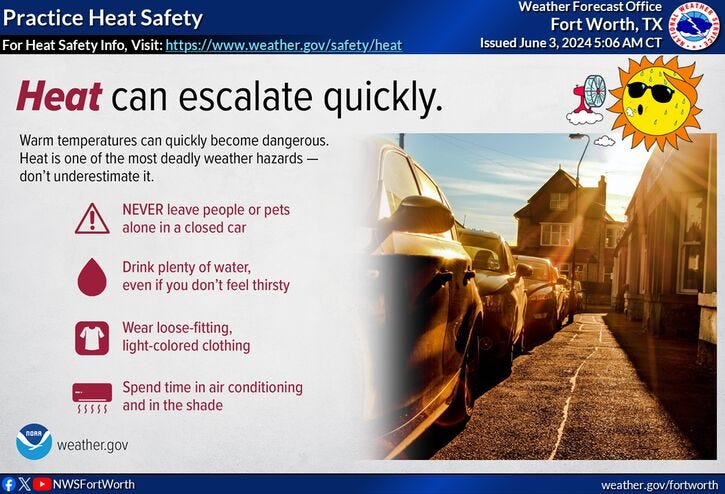 Practice Heat Safety

For Heat Safety Info, Visit: https://www.weather.gov/safety/heat

Weather Forecast Office
Fort Worth, TX
Issued June 3, 2024 5:06 AM CT

NATIONAL WEATHER SERVICE

Heat can escalate quickly.

Warm temperatures can quickly become dangerous. Heat is one of the most deadly weather hazards — don't underestimate it.

NEVER leave people or pets alone in a closed car

Drink plenty of water, even if you don't feel thirsty

Wear loose-fitting, light-colored clothing

Spend time in air conditioning and in the shade

NOAA

weather.gov

NWSFortWorth

weather.gov/fortworth